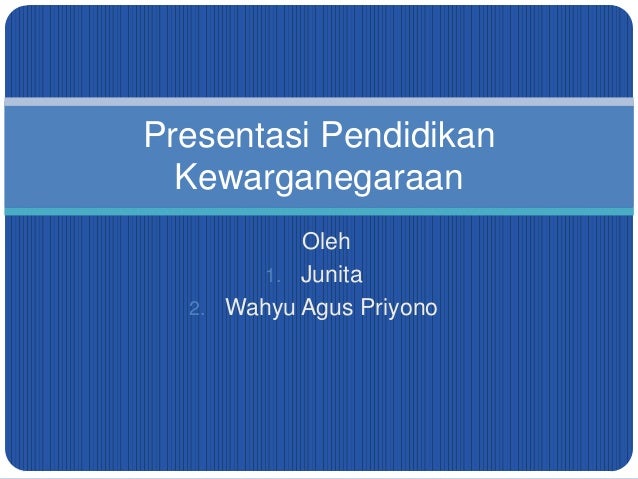 Presentasi Pendidikan Kewarganegaraan

Oleh
1. Junita
2. Wahyu Agus Priyono